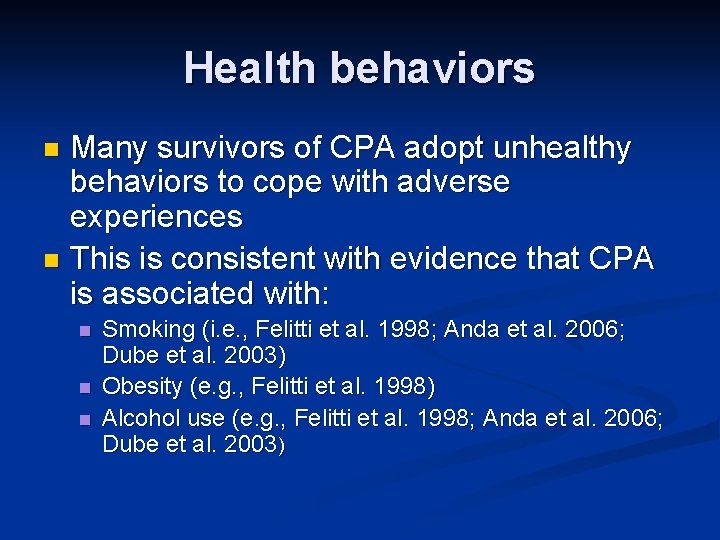 Health behaviors

- Many survivors of CPA adopt unhealthy behaviors to cope with adverse experiences
- This is consistent with evidence that CPA is associated with:
  - Smoking (i.e., Felitti et al. 1998; Anda et al. 2006; Dube et al. 2003)
  - Obesity (e.g., Felitti et al. 1998)
  - Alcohol use (e.g., Felitti et al. 1998; Anda et al. 2006; Dube et al. 2003)